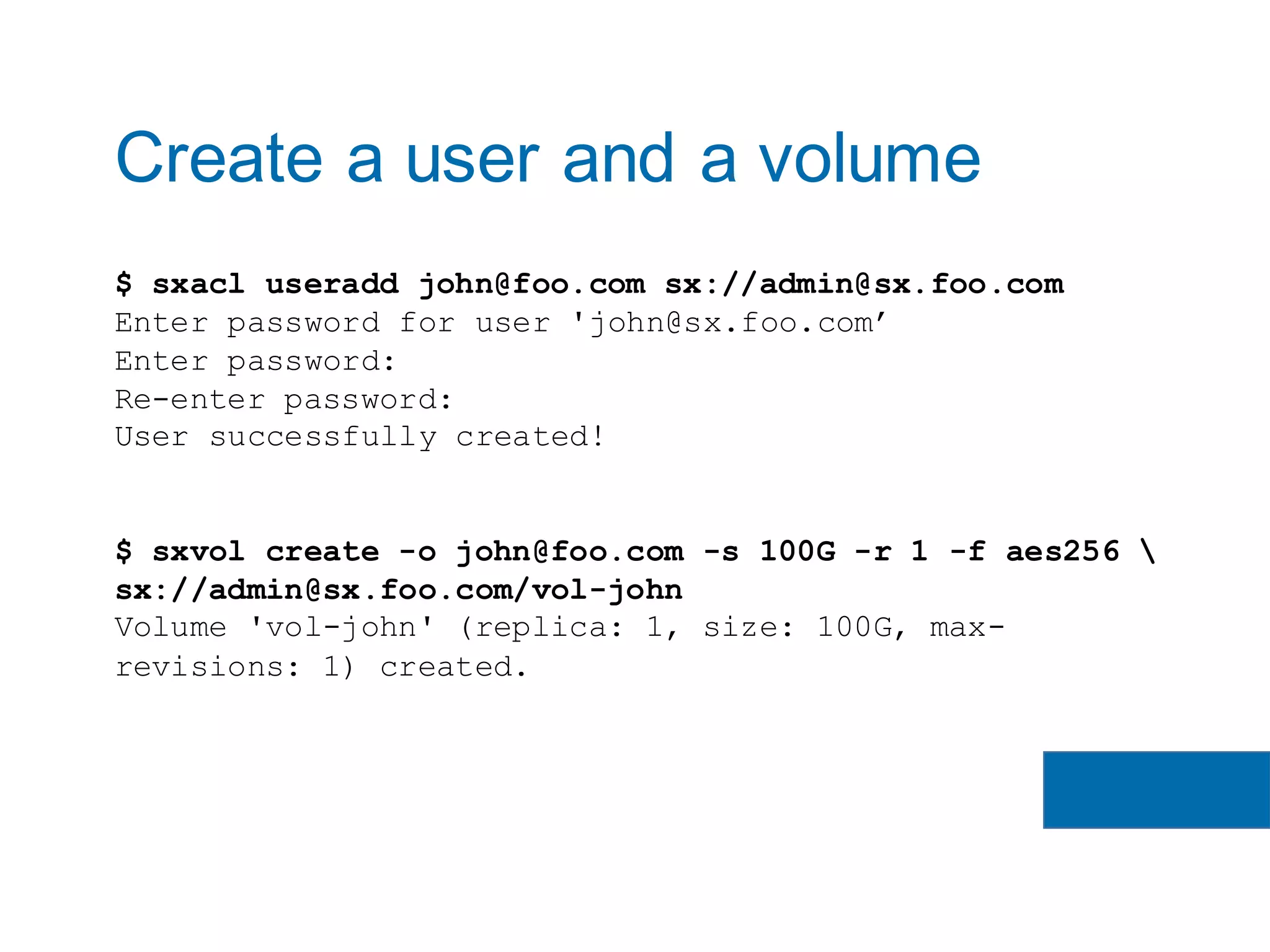 Create a user and a volume

$ sxacl useradd john@foo.com sx://admin@sx.foo.com
Enter password for user 'john@sx.foo.com’
Enter password:
Re-enter password:
User successfully created!

$ sxvol create -o john@foo.com -s 100G -r 1 -f aes256 \
sx://admin@sx.foo.com/vol-john
Volume 'vol-john' (replica: 1, size: 100G, max-revisions: 1) created.